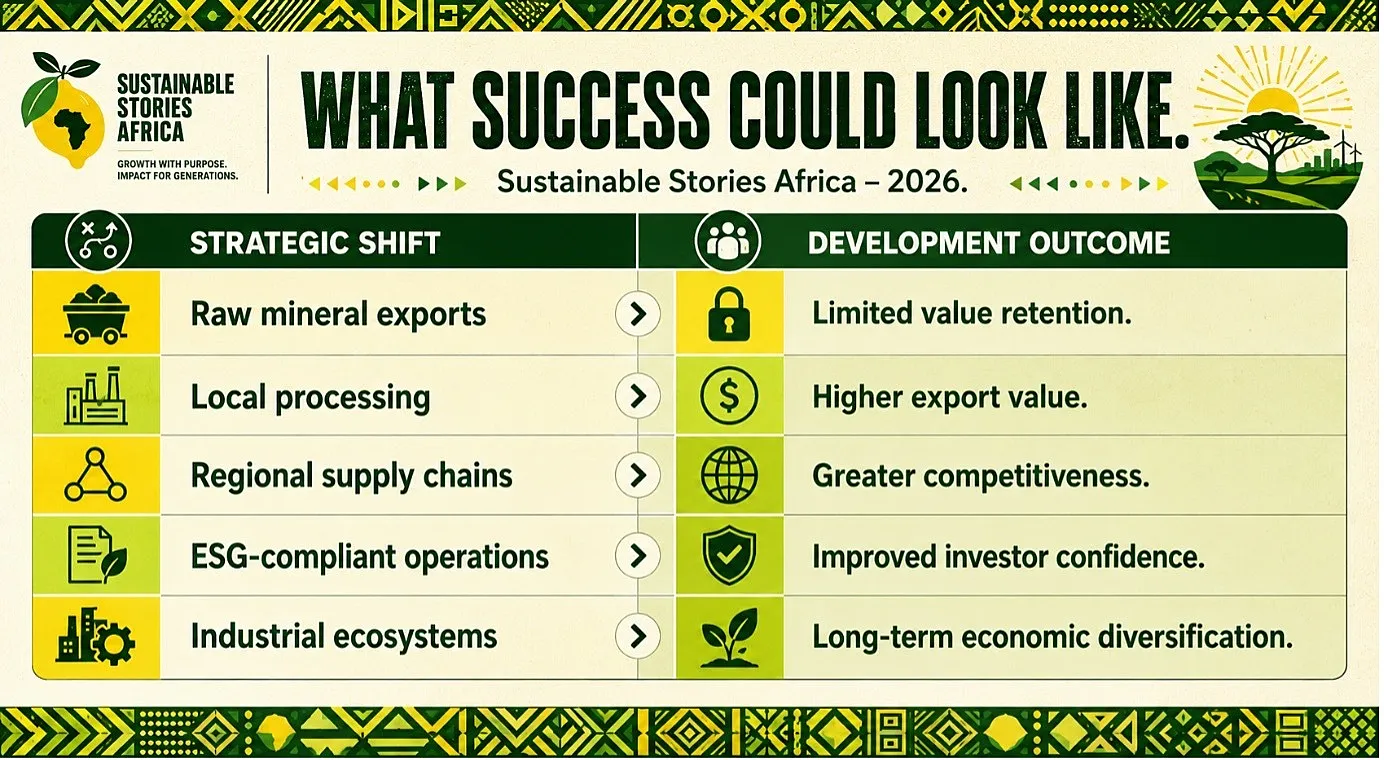 SUSTAINABLE STORIES AFRICA

GROWTH WITH PURPOSE. IMPACT FOR GENERATIONS.

WHAT SUCCESS COULD LOOK LIKE.

Sustainable Stories Africa – 2026.

| STRATEGIC SHIFT | DEVELOPMENT OUTCOME |
|---|---|
| Raw mineral exports | Limited value retention. |
| Local processing | Higher export value. |
| Regional supply chains | Greater competitiveness. |
| ESG-compliant operations | Improved investor confidence. |
| Industrial ecosystems | Long-term economic diversification. |